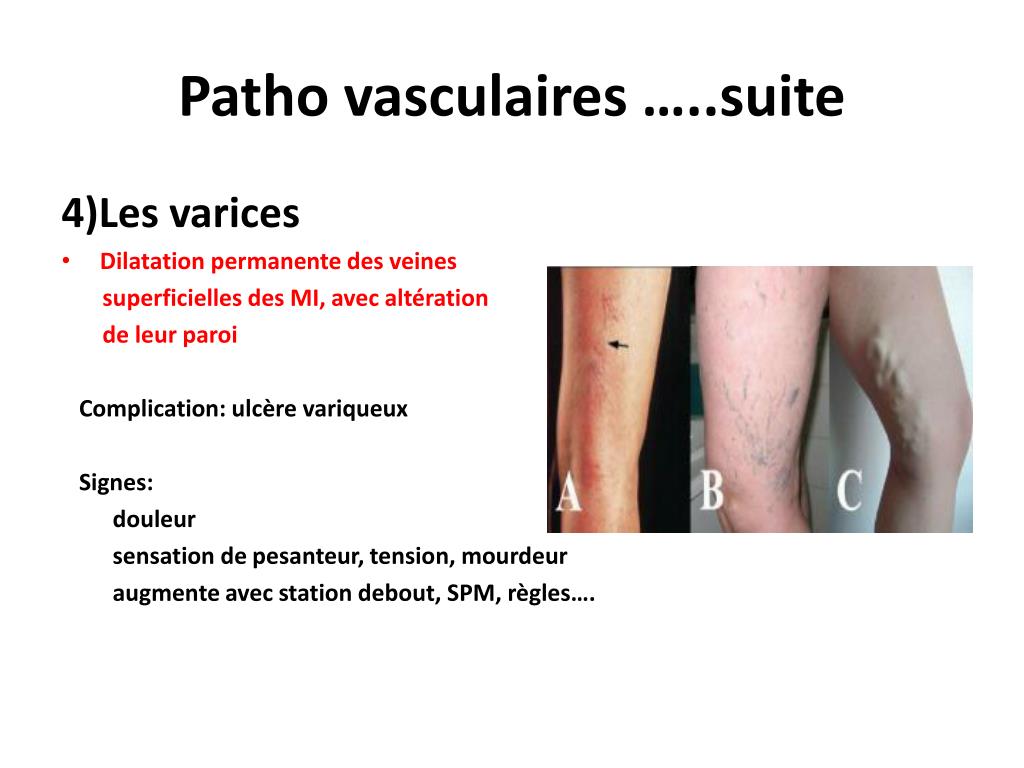 Patho vasculaires …..suite

4)Les varices

• Dilatation permanente des veines superficielles des MI, avec altération de leur paroi

Complication: ulcère variqueux

Signes:
douleur
sensation de pesanteur, tension, mourdeur
augmente avec station debout, SPM, règles….

A B C